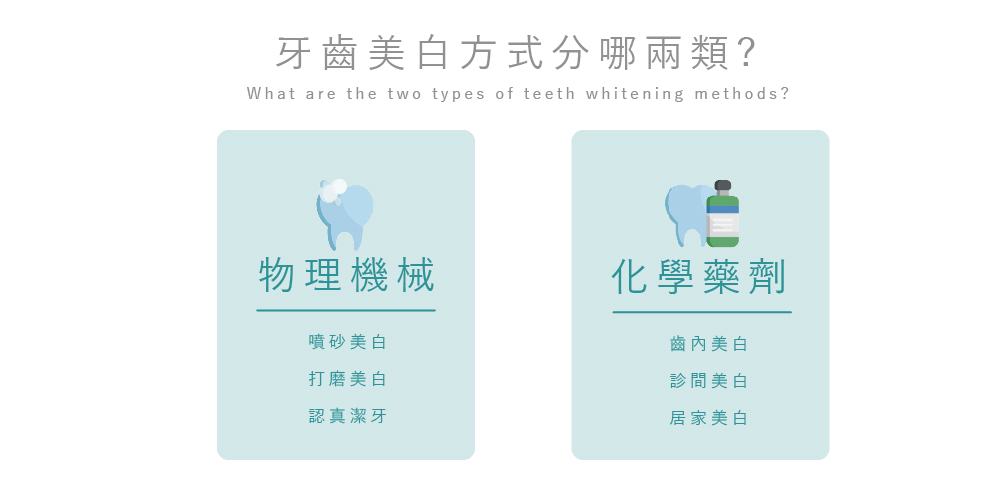 牙齒美白方式分哪兩類?
What are the two types of teeth whitening methods?

物理機械

噴砂美白
打磨美白
認真潔牙

化學藥劑

齒內美白
診間美白
居家美白